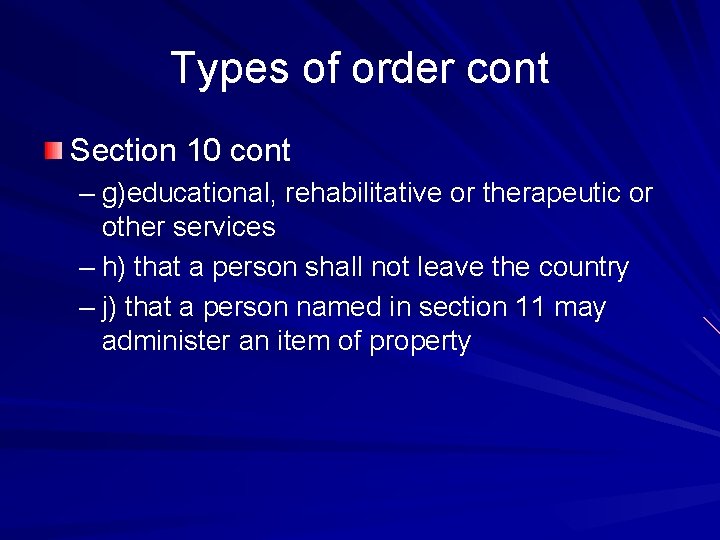 Types of order cont

Section 10 cont

– g)educational, rehabilitative or therapeutic or other services

– h) that a person shall not leave the country

– j) that a person named in section 11 may administer an item of property